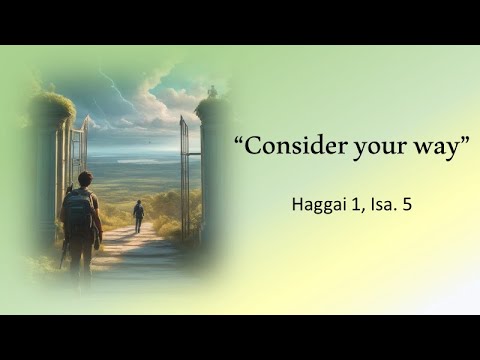 “Consider your way”

Haggai 1, Isa. 5